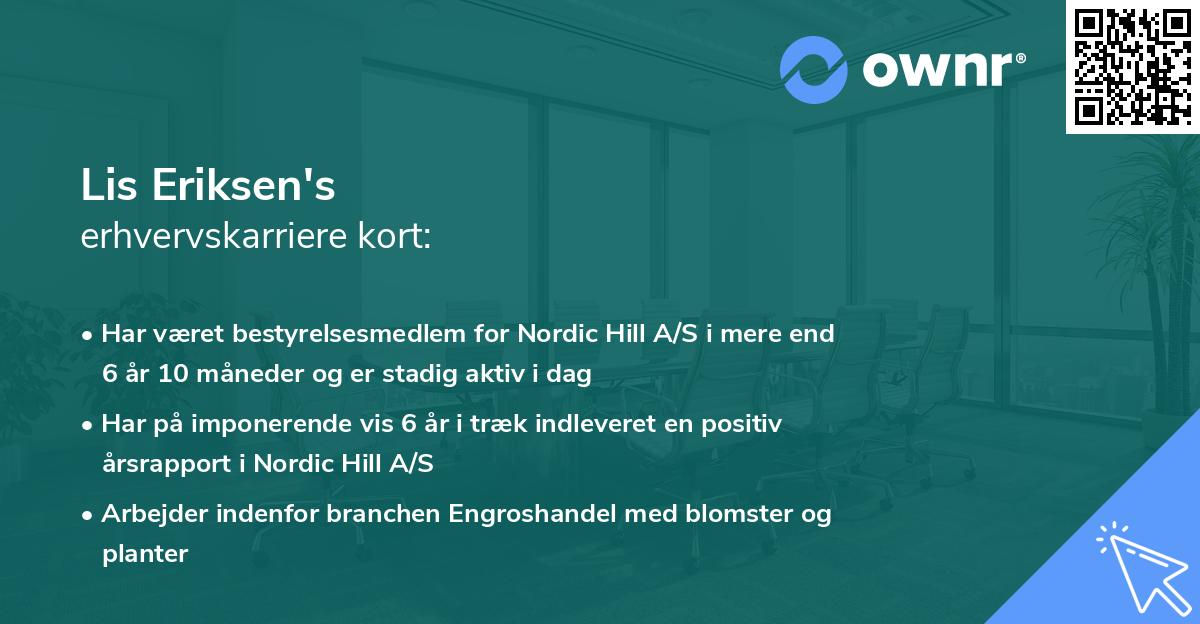 ownr®

Lis Eriksen's
erhvervskarriere kort:

• Har været bestyrelsesmedlem for Nordic Hill A/S i mere end 6 år 10 måneder og er stadig aktiv i dag

• Har på imponerende vis 6 år i træk indleveret en positiv årsrapport i Nordic Hill A/S

• Arbejder indenfor branchen Engroshandel med blomster og planter